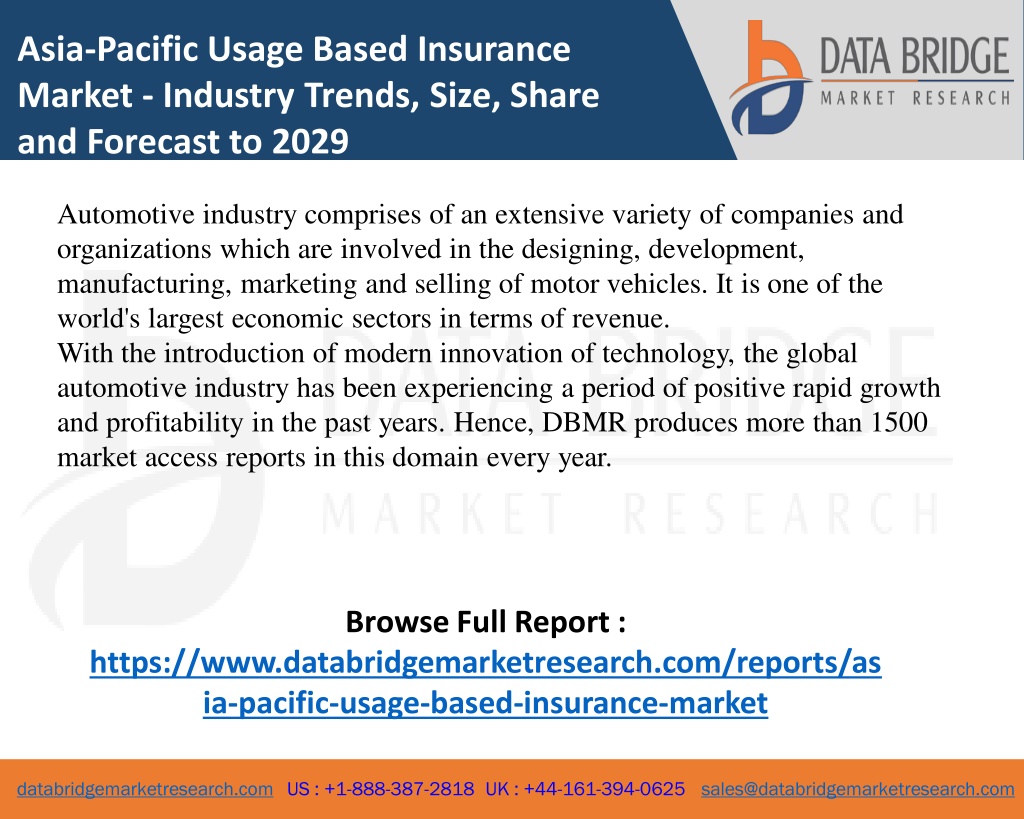 Asia-Pacific Usage Based Insurance Market - Industry Trends, Size, Share and Forecast to 2029

DATA BRIDGE
MARKET RESEARCH

Automotive industry comprises of an extensive variety of companies and organizations which are involved in the designing, development, manufacturing, marketing and selling of motor vehicles. It is one of the world's largest economic sectors in terms of revenue.
With the introduction of modern innovation of technology, the global automotive industry has been experiencing a period of positive rapid growth and profitability in the past years. Hence, DBMR produces more than 1500 market access reports in this domain every year.

DATA BRIDGE
MARKET RESEARCH

Browse Full Report :
https://www.databridgemarketresearch.com/reports/asia-pacific-usage-based-insurance-market

databridgemarketresearch.com US : +1-888-387-2818 UK : +44-161-394-0625 sales@databridgemarketresearch.com